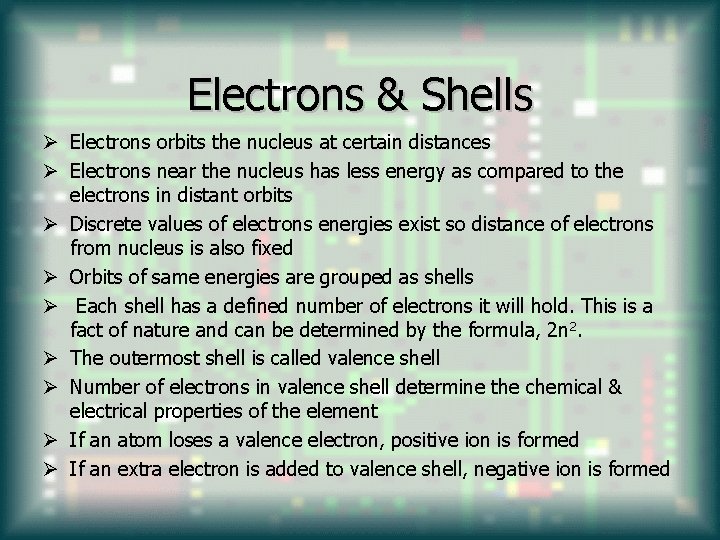 Electrons & Shells

➢ Electrons orbits the nucleus at certain distances
➢ Electrons near the nucleus has less energy as compared to the electrons in distant orbits
➢ Discrete values of electrons energies exist so distance of electrons from nucleus is also fixed
➢ Orbits of same energies are grouped as shells
➢ Each shell has a defined number of electrons it will hold. This is a fact of nature and can be determined by the formula, $2n^2$.
➢ The outermost shell is called valence shell
➢ Number of electrons in valence shell determine the chemical & electrical properties of the element
➢ If an atom loses a valence electron, positive ion is formed
➢ If an extra electron is added to valence shell, negative ion is formed